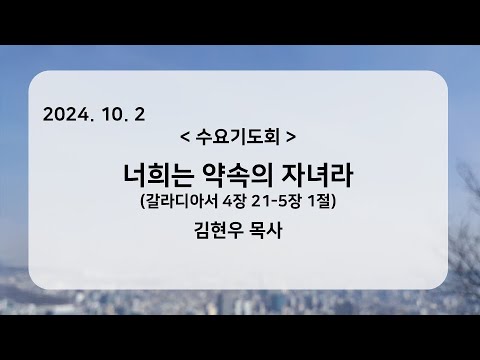 2024. 10. 2

< 수요기도회 >

너희는 약속의 자녀라

(갈라디아서 4장 21-5장 1절)

김현우 목사